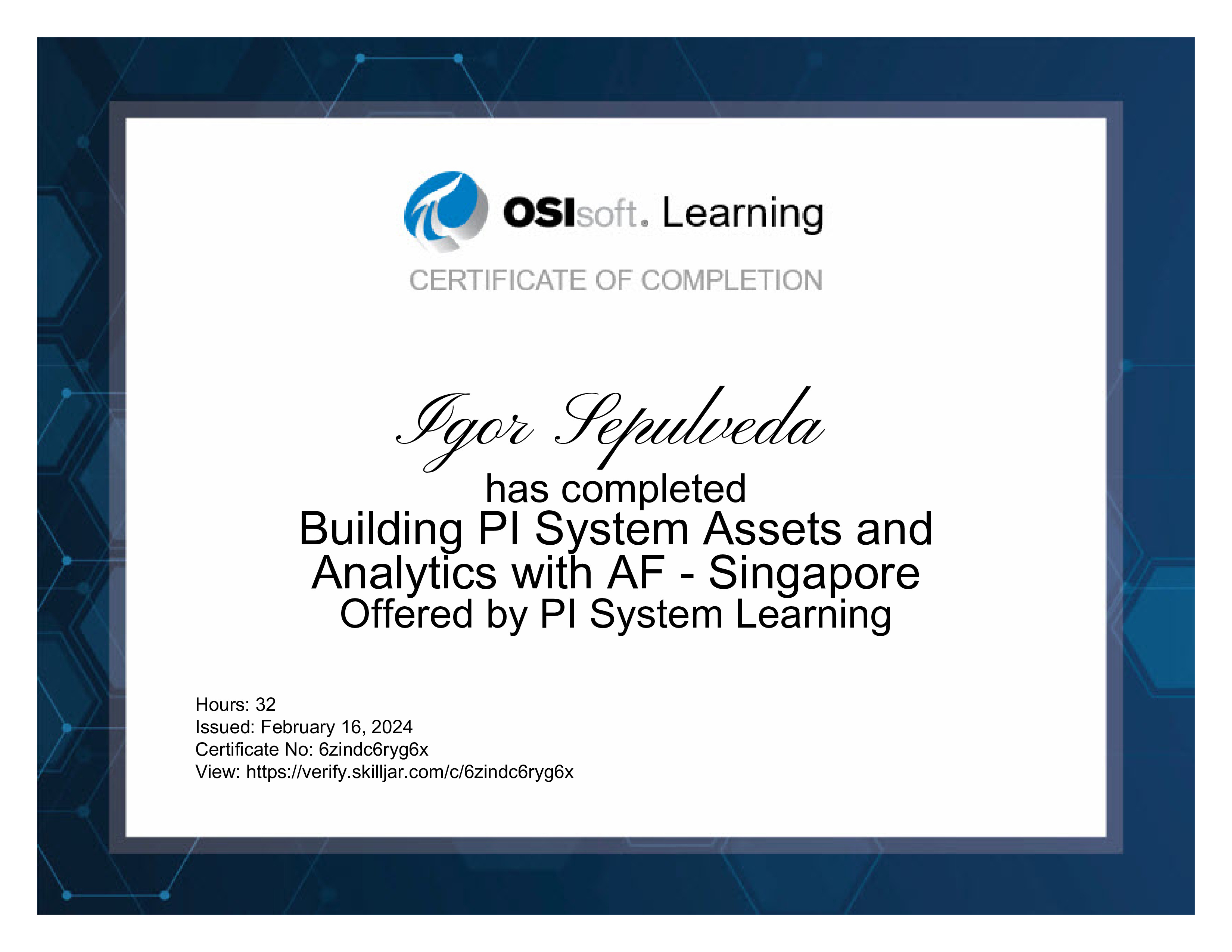 OSIsoft. Learning

CERTIFICATE OF COMPLETION

Igor Sepulveda

has completed

Building PI System Assets and Analytics with AF - Singapore

Offered by PI System Learning

Hours: 32
Issued: February 16, 2024
Certificate No: 6zindc6ryg6x
View: https://verify.skilljar.com/c/6zindc6ryg6x